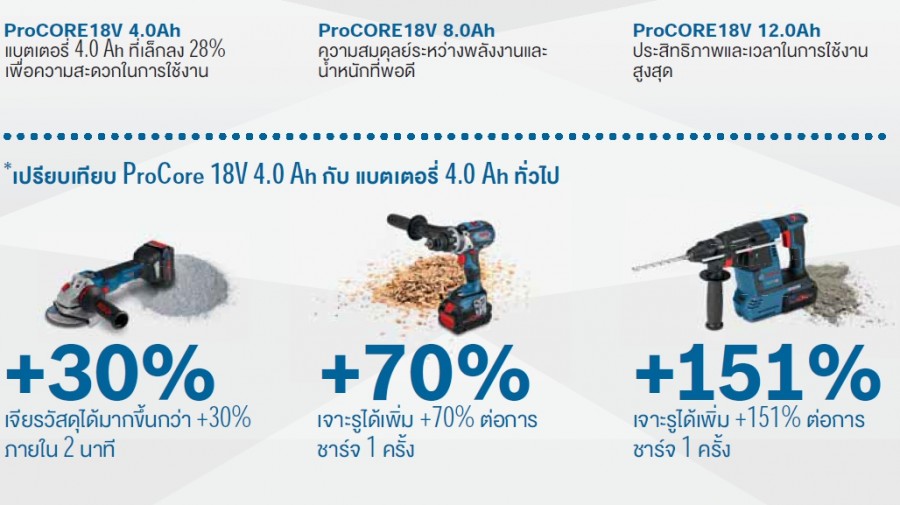 ProCORE18V 4.0Ah
แบตเตอรี่ 4.0 Ah ที่เล็กลง 28% เพื่อความสะดวกในการใช้งาน

ProCORE18V 8.0Ah
ความสมดุลย์ระหว่างพลังงานและน้ำหนักที่พอดี

ProCORE18V 12.0Ah
ประสิทธิภาพและเวลาในการใช้งานสูงสุด

*เปรียบเทียบ ProCore 18V 4.0 Ah กับ แบตเตอรี่ 4.0 Ah ทั่วไป

+30%
เจียรวัสดุได้มากขึ้นกว่า +30% ภายใน 2 นาที

+70%
เจาะรูได้เพิ่ม +70% ต่อการชาร์จ 1 ครั้ง

+151%
เจาะรูได้เพิ่ม +151% ต่อการชาร์จ 1 ครั้ง